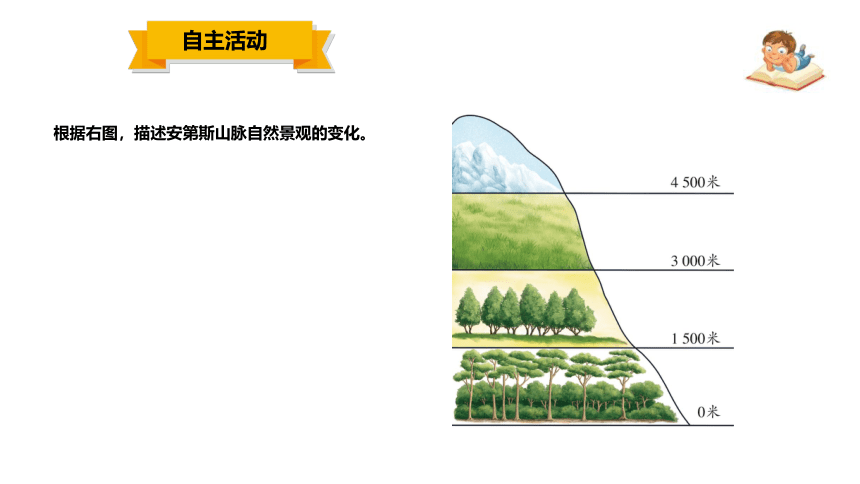 自主活动

根据右图，描述安第斯山脉自然景观的变化。

4 500米

3 000米

1 500米

0米